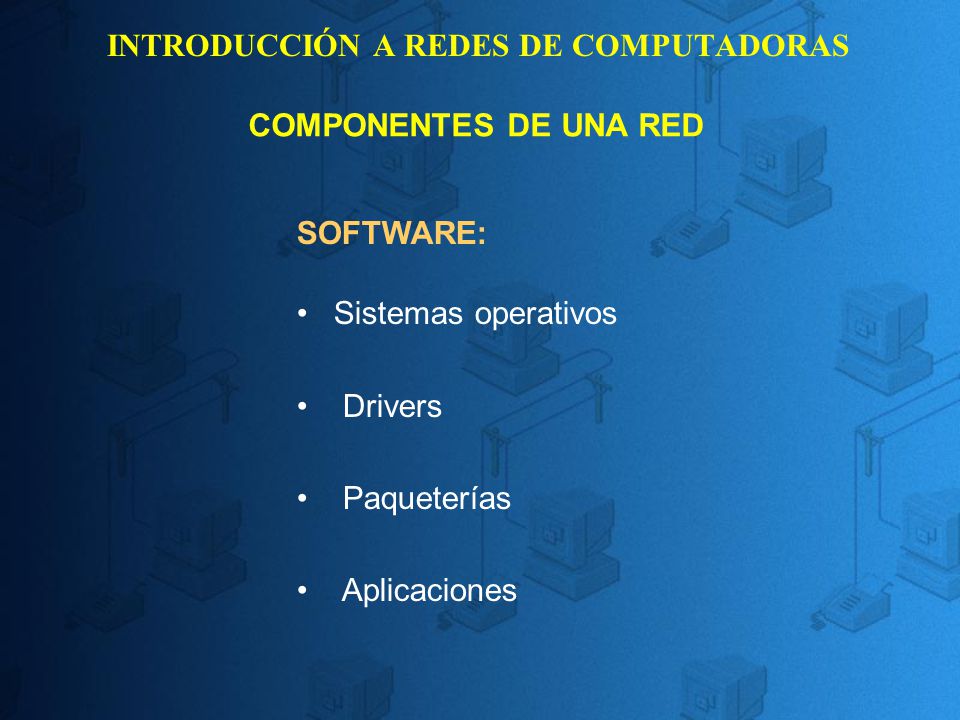 INTRODUCCIÓN A REDES DE COMPUTADORAS

COMPONENTES DE UNA RED

SOFTWARE:

• Sistemas operativos

• Drivers

• Paqueterías

• Aplicaciones